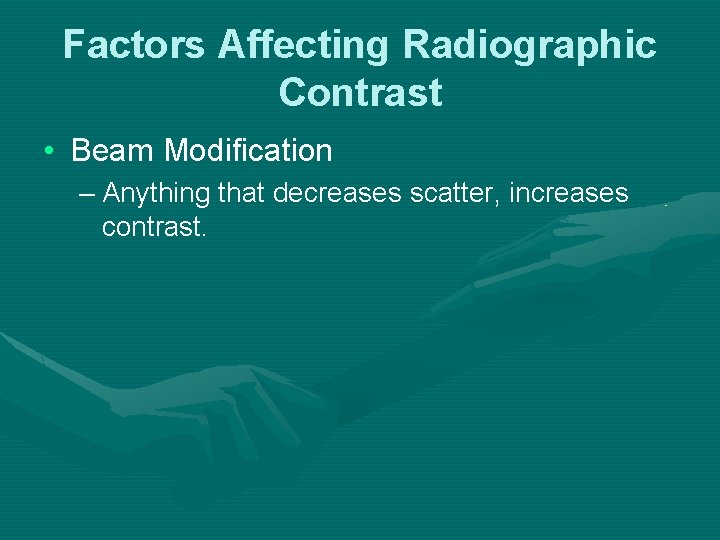 Factors Affecting Radiographic Contrast

• Beam Modification

– Anything that decreases scatter, increases contrast.